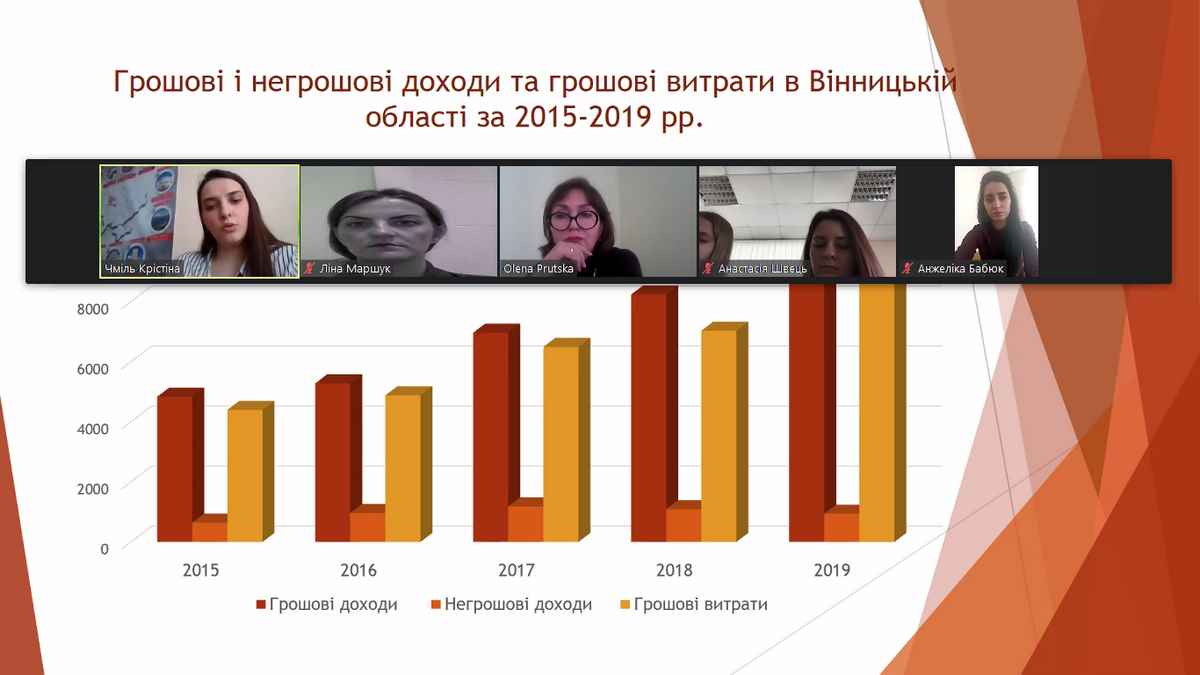 Грошові і негрошові доходи та грошові витрати в Вінницькій області за 2015-2019 рр.

Чміль Крістіна
Ліна Маршук
Olena Prutska
Анастасія Швець
Анжеліка Бабюк

8000
6000
4000
2000
0
2015
2016
2017
2018
2019

Грошові доходи
Негрошові доходи
Грошові витрати